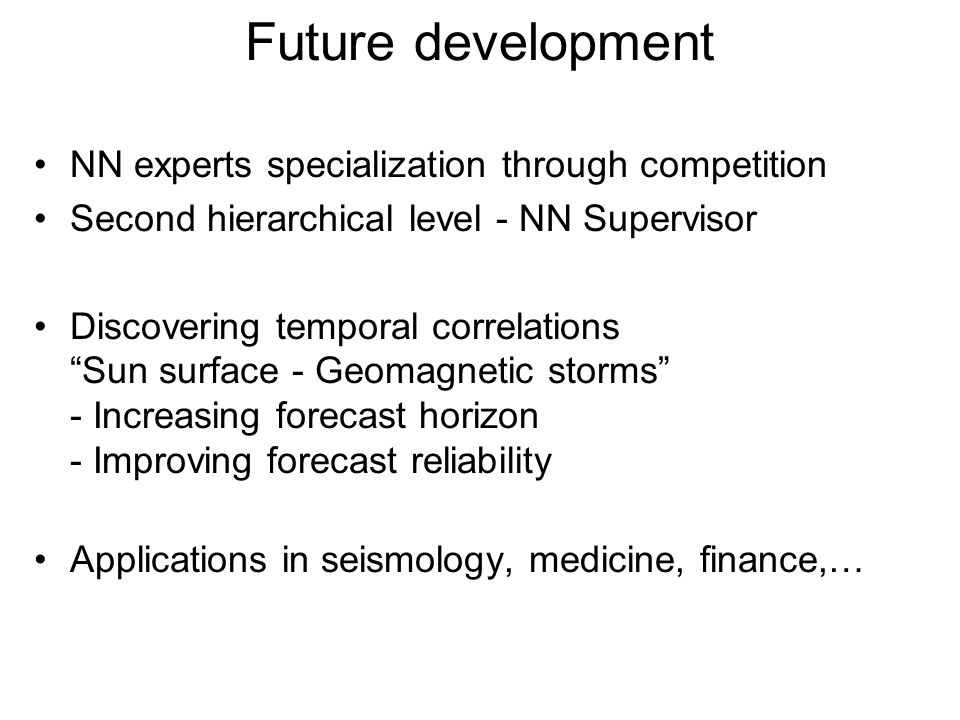 Future development

• NN experts specialization through competition
• Second hierarchical level - NN Supervisor

• Discovering temporal correlations
“Sun surface - Geomagnetic storms”
- Increasing forecast horizon
- Improving forecast reliability

• Applications in seismology, medicine, finance,…